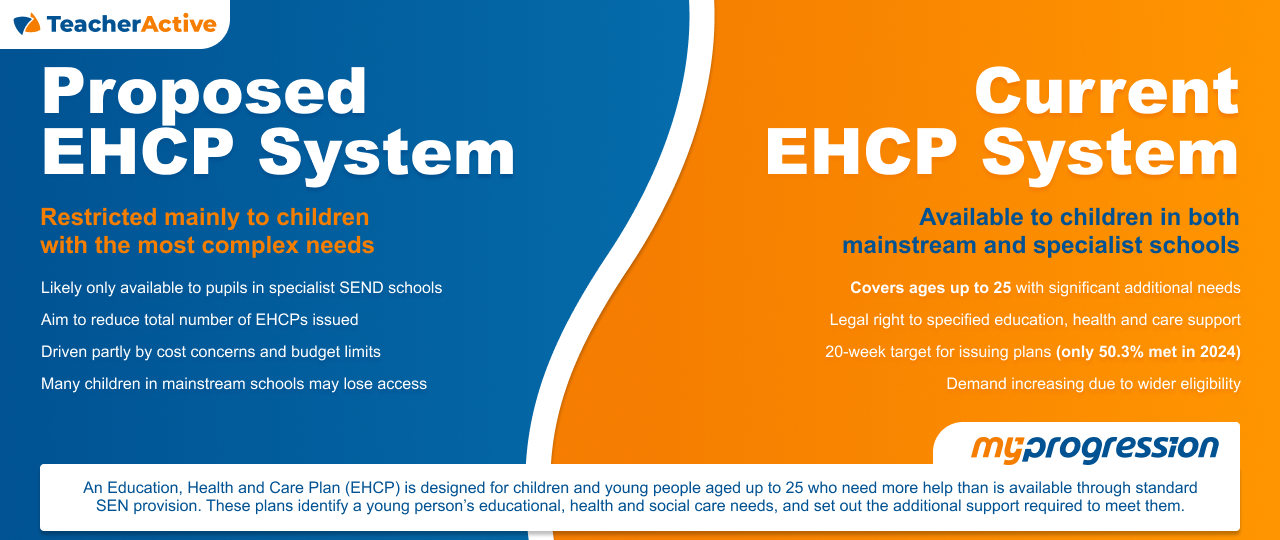 TeacherActive

Proposed EHCP System

Restricted mainly to children with the most complex needs

Likely only available to pupils in specialist SEND schools

Aim to reduce total number of EHCPs issued

Driven partly by cost concerns and budget limits

Many children in mainstream schools may lose access

Current EHCP System

Available to children in both mainstream and specialist schools

Covers ages up to 25 with significant additional needs

Legal right to specified education, health and care support

20-week target for issuing plans (only 50.3% met in 2024)

Demand increasing due to wider eligibility

myprogression

An Education, Health and Care Plan (EHCP) is designed for children and young people aged up to 25 who need more help than is available through standard SEN provision. These plans identify a young person's educational, health and social care needs, and set out the additional support required to meet them.